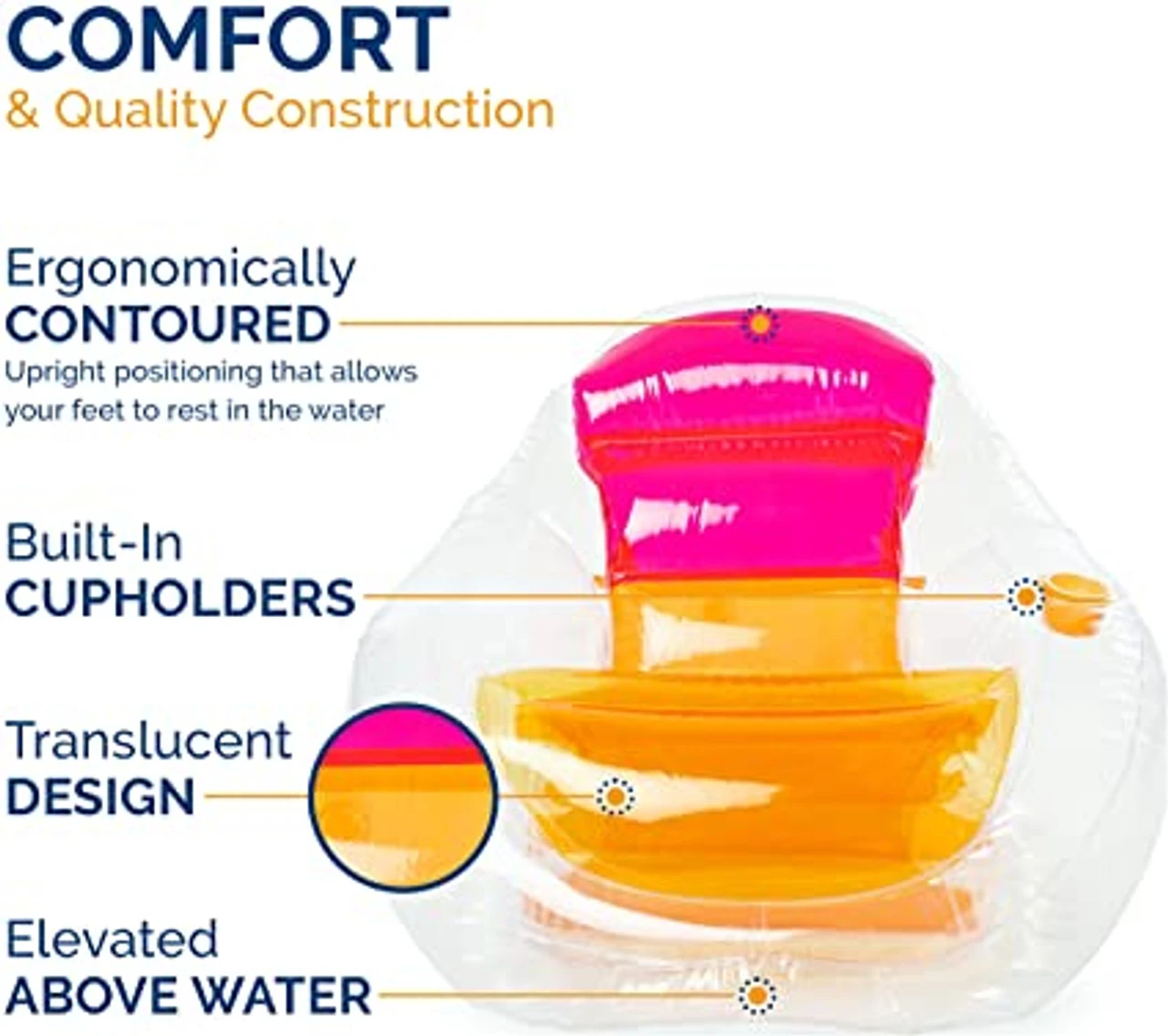 COMFORT
& Quality Construction

Ergonomically
CONTOURED
Upright positioning that allows your feet to rest in the water

Built-In
CUPHOLDERS

Translucent
DESIGN

Elevated
ABOVE WATER